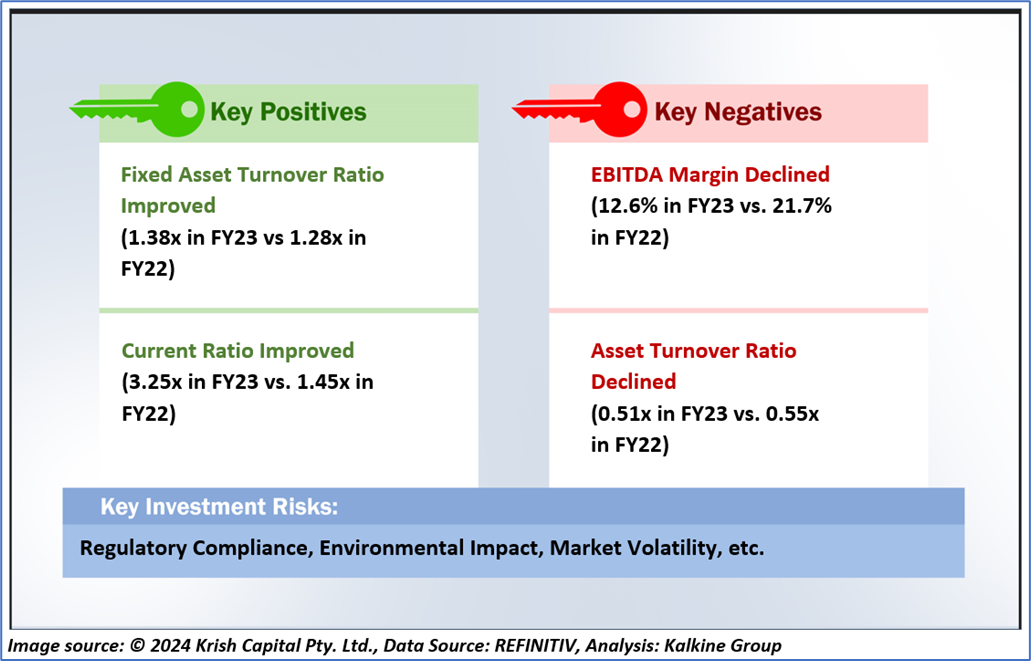 Key Positives

Fixed Asset Turnover Ratio Improved
(1.38x in FY23 vs 1.28x in FY22)

Current Ratio Improved
(3.25x in FY23 vs. 1.45x in FY22)

Key Negatives

EBITDA Margin Declined
(12.6% in FY23 vs. 21.7% in FY22)

Asset Turnover Ratio Declined
(0.51x in FY23 vs. 0.55x in FY22)

Key Investment Risks:

Regulatory Compliance, Environmental Impact, Market Volatility, etc.

Image source: © 2024 Krish Capital Pty. Ltd., Data Source: REFINITIV, Analysis: Kalkine Group